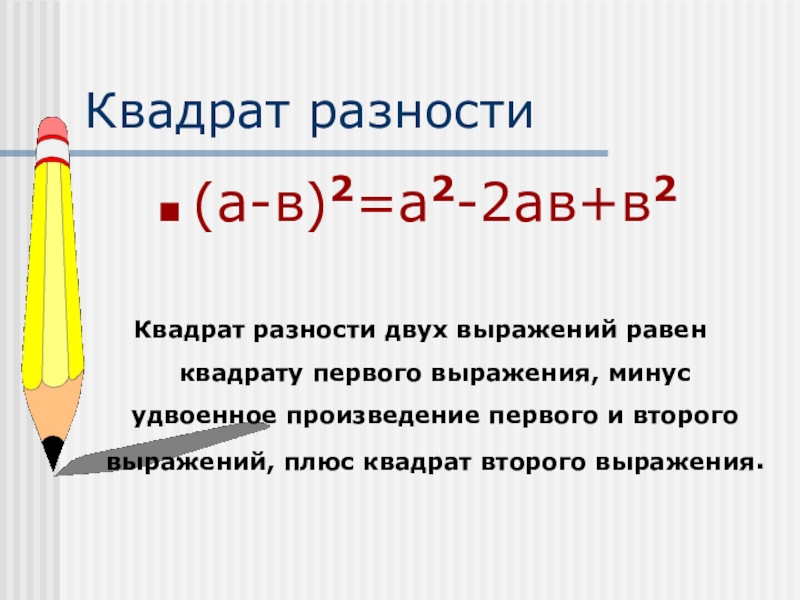 Квадрат разности

$(а-в)^2=а^2-2ав+в^2$

Квадрат разности двух выражений равен квадрату первого выражения, минус удвоенное произведение первого и второго выражений, плюс квадрат второго выражения.